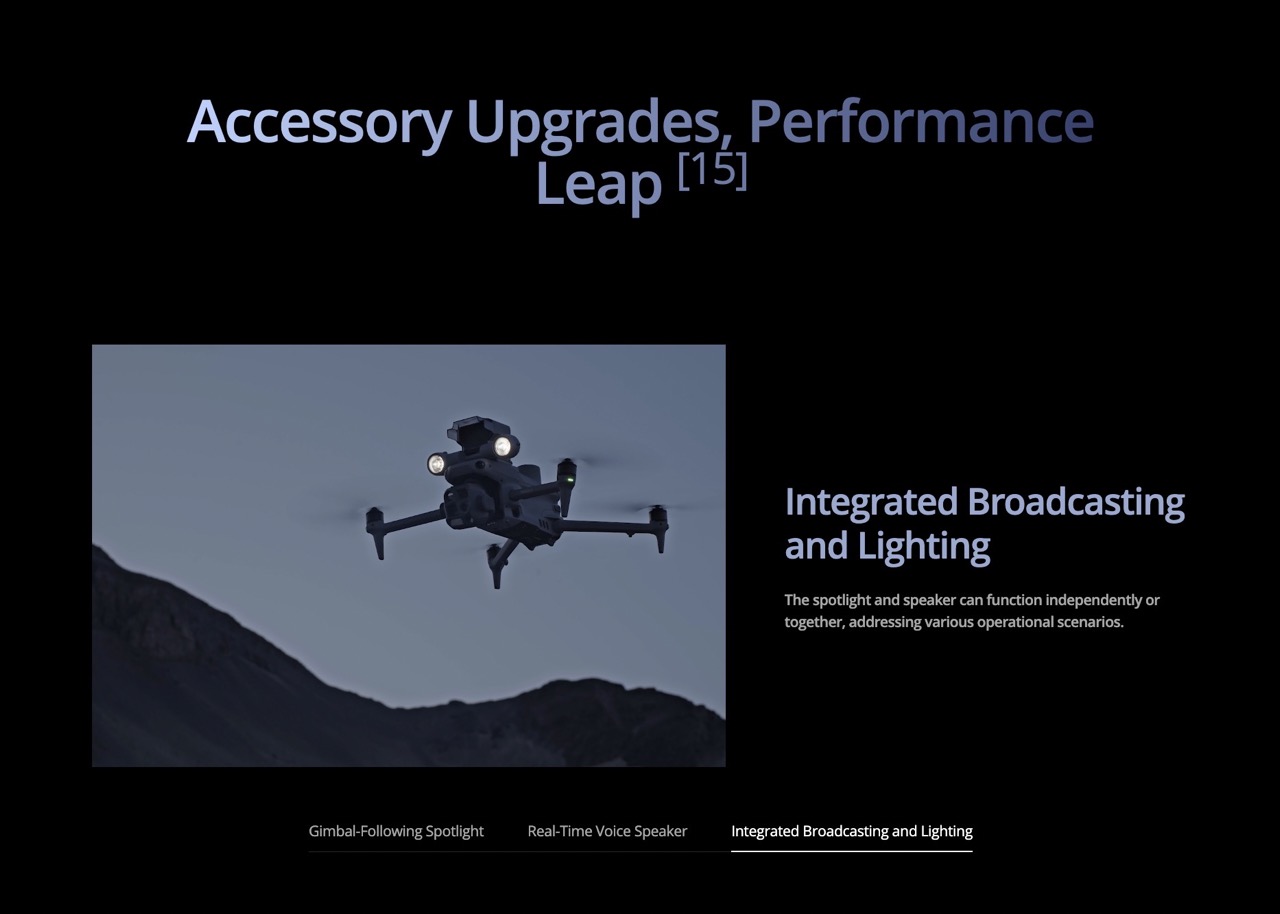 Accessory Upgrades, Performance Leap [15]

Integrated Broadcasting and Lighting

The spotlight and speaker can function independently or together, addressing various operational scenarios.

Gimbal-Following Spotlight
Real-Time Voice Speaker
Integrated Broadcasting and Lighting